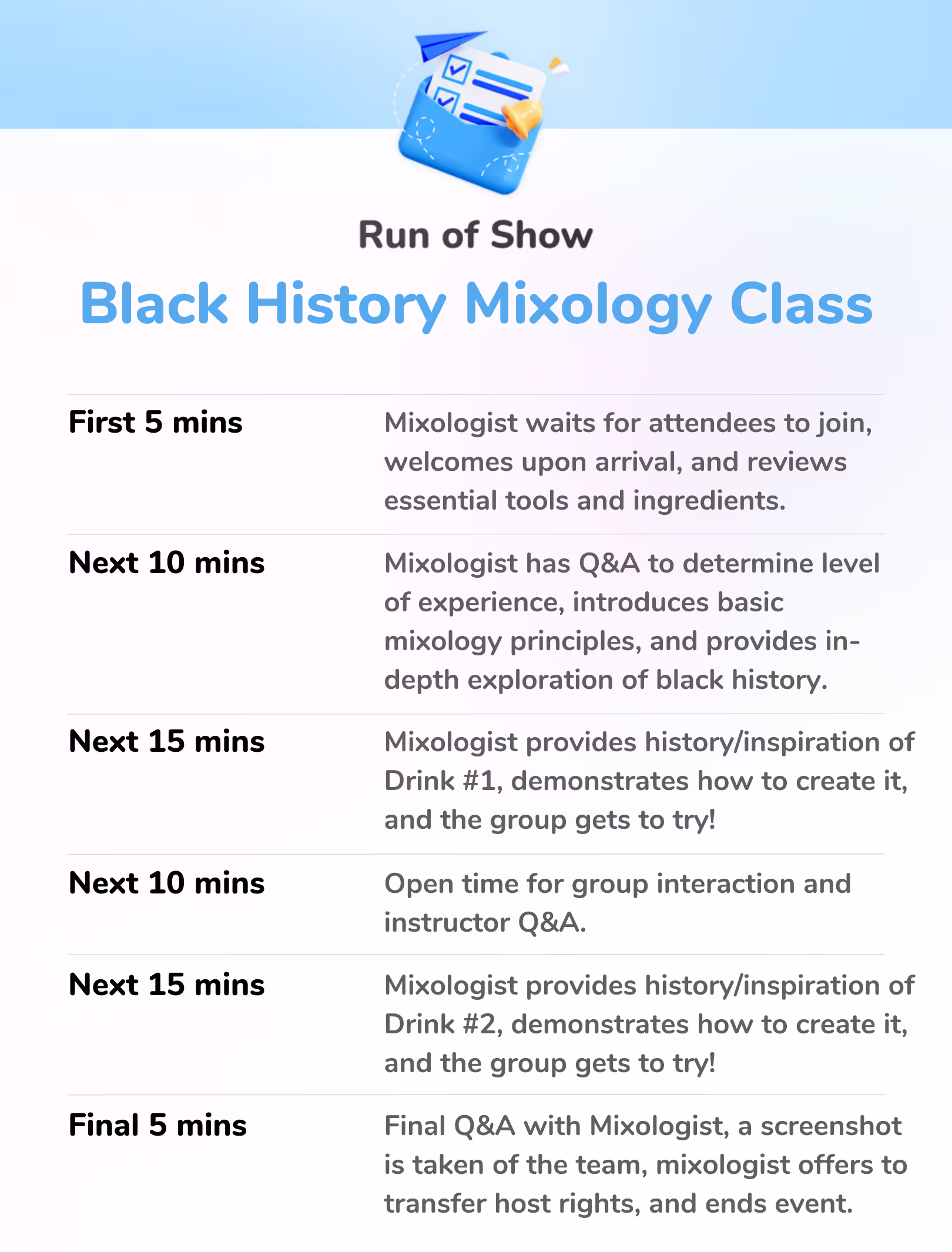 Run of Show

Black History Mixology Class

| | |
|---|---|
| First 5 mins | Mixologist waits for attendees to join, welcomes upon arrival, and reviews essential tools and ingredients. |
| Next 10 mins | Mixologist has Q&A to determine level of experience, introduces basic mixology principles, and provides in-depth exploration of black history. |
| Next 15 mins | Mixologist provides history/inspiration of Drink #1, demonstrates how to create it, and the group gets to try! |
| Next 10 mins | Open time for group interaction and instructor Q&A. |
| Next 15 mins | Mixologist provides history/inspiration of Drink #2, demonstrates how to create it, and the group gets to try! |
| Final 5 mins | Final Q&A with Mixologist, a screenshot is taken of the team, mixologist offers to transfer host rights, and ends event. |